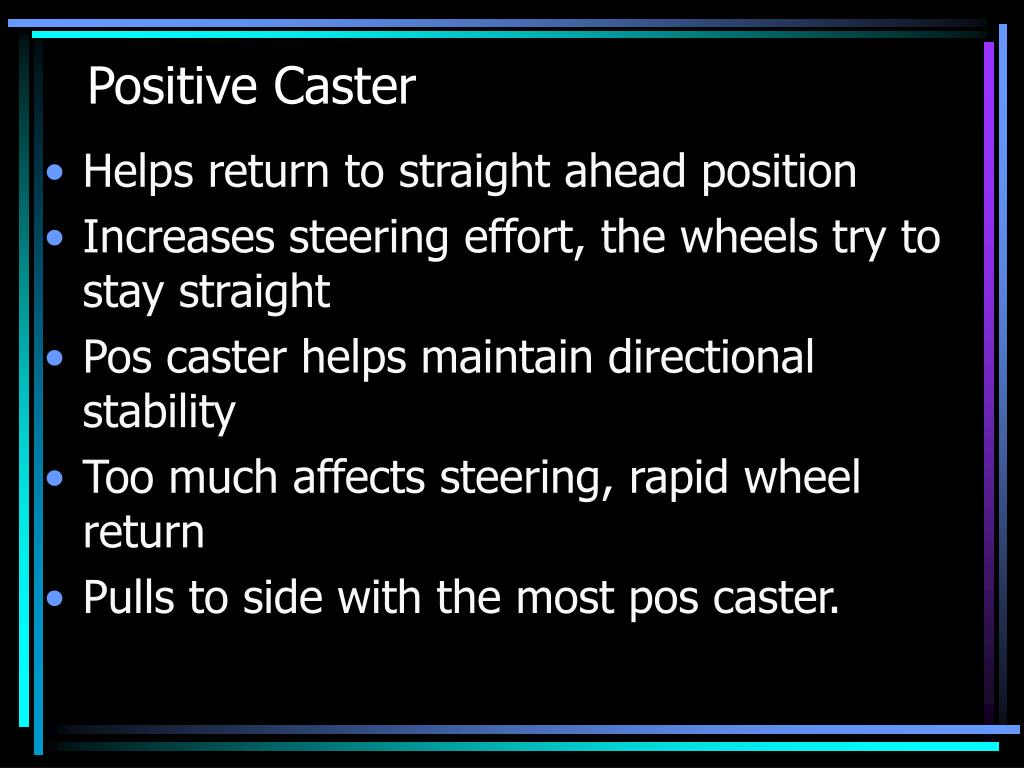 Positive Caster

• Helps return to straight ahead position
• Increases steering effort, the wheels try to stay straight
• Pos caster helps maintain directional stability
• Too much affects steering, rapid wheel return
• Pulls to side with the most pos caster.